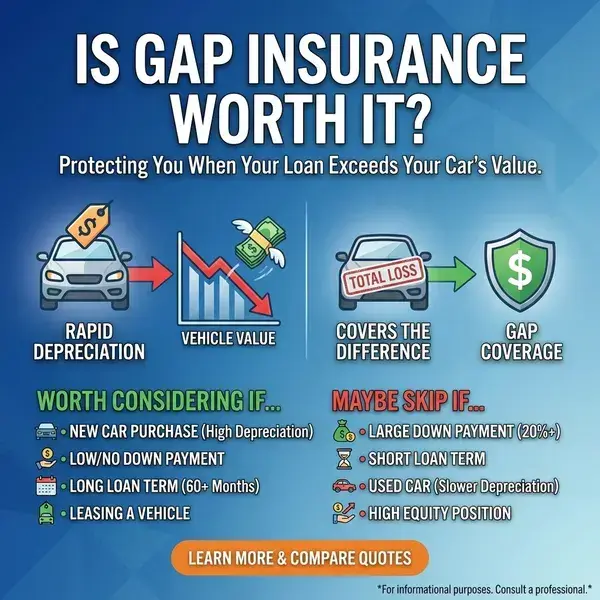 IS GAP INSURANCE WORTH IT?

Protecting You When Your Loan Exceeds Your Car's Value.

$

RAPID DEPRECIATION

$

VEHICLE VALUE

TOTAL LOSS

COVERS THE DIFFERENCE

$

GAP COVERAGE

WORTH CONSIDERING IF...

• NEW CAR PURCHASE (High Depreciation)

• LOW/NO DOWN PAYMENT

• LONG LOAN TERM (60+ Months)

• LEASING A VEHICLE

MAYBE SKIP IF...

• LARGE DOWN PAYMENT (20%+)

• SHORT LOAN TERM

• USED CAR (Slower Depreciation)

• HIGH EQUITY POSITION

LEARN MORE & COMPARE QUOTES

*For informational purposes. Consult a professional.*